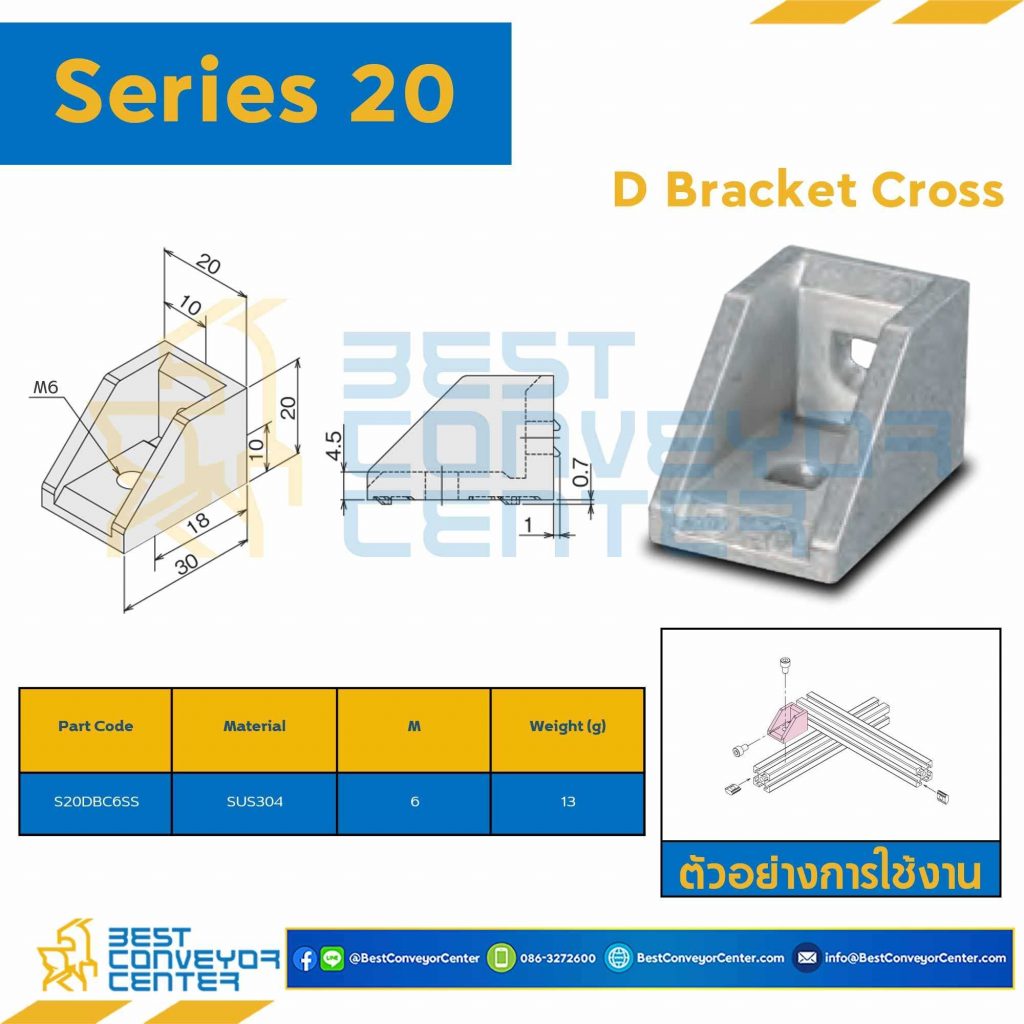 Series 20

D Bracket Cross

20
10
M6
20
10
18
30

4.5
0.7
1

BEST CONVEYOR CENTER

| Part Code | Material | M | Weight (g) |
|---|---|---|---|
| S20DBC6SS | SUS304 | 6 | 13 |

ตัวอย่างการใช้งาน

BEST CONVEYOR CENTER

@BestConveyorCenter 086-3272600 BestConveyorCenter.com info@BestConveyorCenter.com